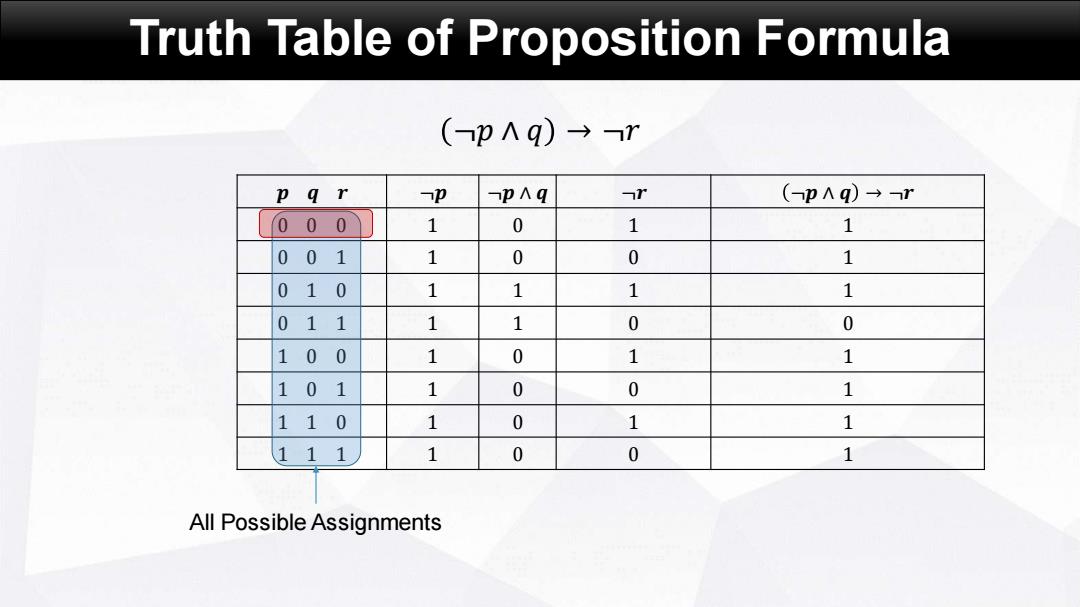 Truth Table of Proposition Formula

$(\neg p \wedge q) \rightarrow \neg r$

| $p$ $q$ $r$ | $\neg p$ | $\neg p \wedge q$ | $\neg r$ | $(\neg p \wedge q) \rightarrow \neg r$ |
|---|---|---|---|---|
| 0 0 0 | 1 | 0 | 1 | 1 |
| 0 0 1 | 1 | 0 | 0 | 1 |
| 0 1 0 | 1 | 1 | 1 | 1 |
| 0 1 1 | 1 | 1 | 0 | 0 |
| 1 0 0 | 1 | 0 | 1 | 1 |
| 1 0 1 | 1 | 0 | 0 | 1 |
| 1 1 0 | 1 | 0 | 1 | 1 |
| 1 1 1 | 1 | 0 | 0 | 1 |

All Possible Assignments